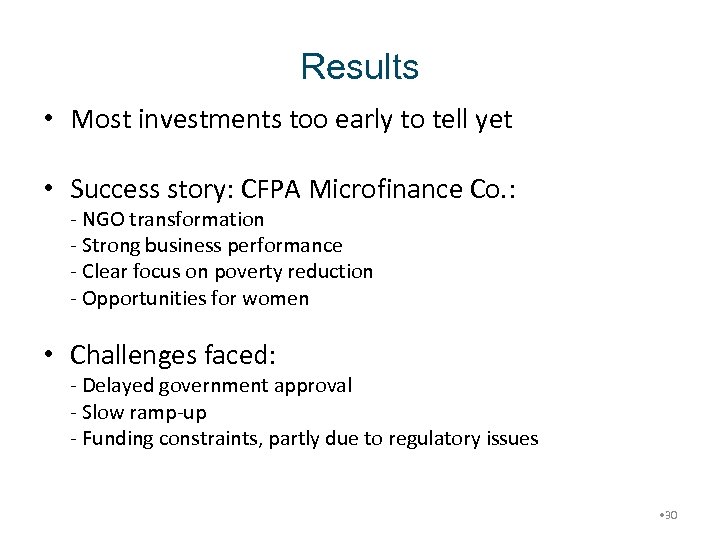 Results

• Most investments too early to tell yet

• Success story: CFPA Microfinance Co.:
- NGO transformation
- Strong business performance
- Clear focus on poverty reduction
- Opportunities for women

• Challenges faced:
- Delayed government approval
- Slow ramp-up
- Funding constraints, partly due to regulatory issues

•30